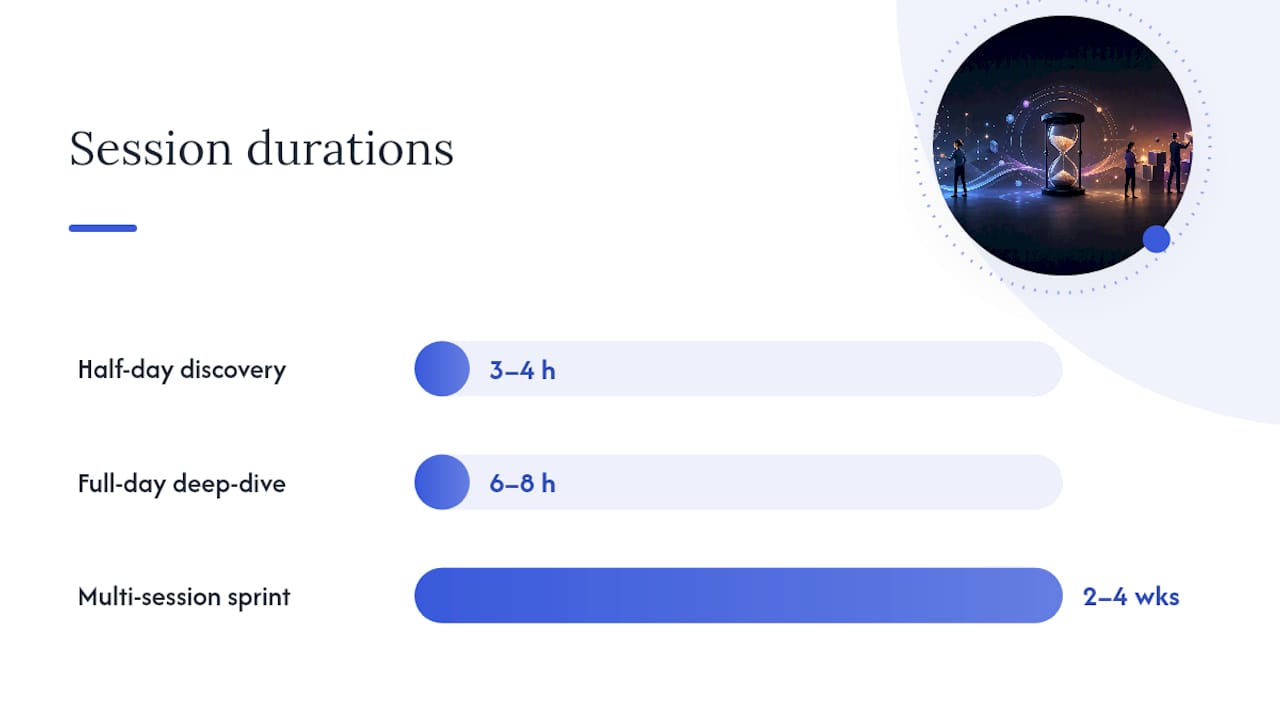 Session durations

Half-day discovery
3–4 h

Full-day deep-dive
6–8 h

Multi-session sprint
2–4 wks